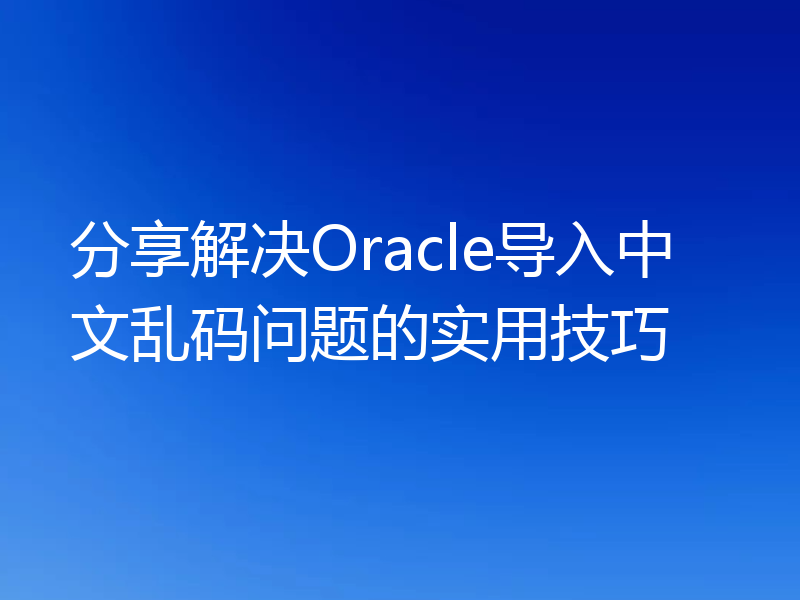 分享解决Oracle导入中文乱码问题的实用技巧